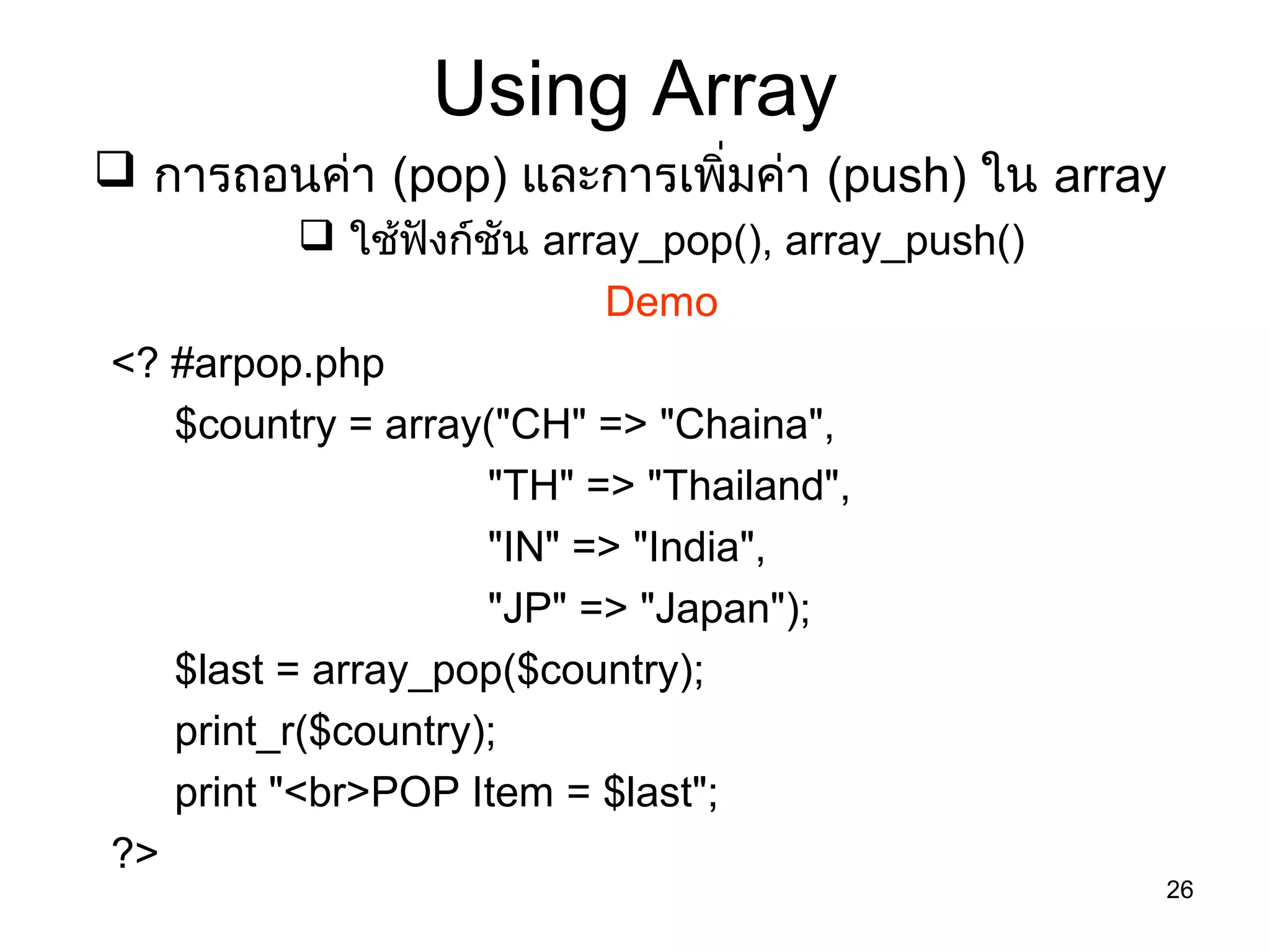 Using Array

❑ การถอนค่า (pop) และการเพิ่มค่า (push) ใน array

❑ ใช้ฟังก์ชัน array_pop(), array_push()

Demo

<? #arpop.php
$country = array("CH" => "Chaina",
"TH" => "Thailand",
"IN" => "India",
"JP" => "Japan");
$last = array_pop($country);
print_r($country);
print "<br>POP Item = $last";
?>

26